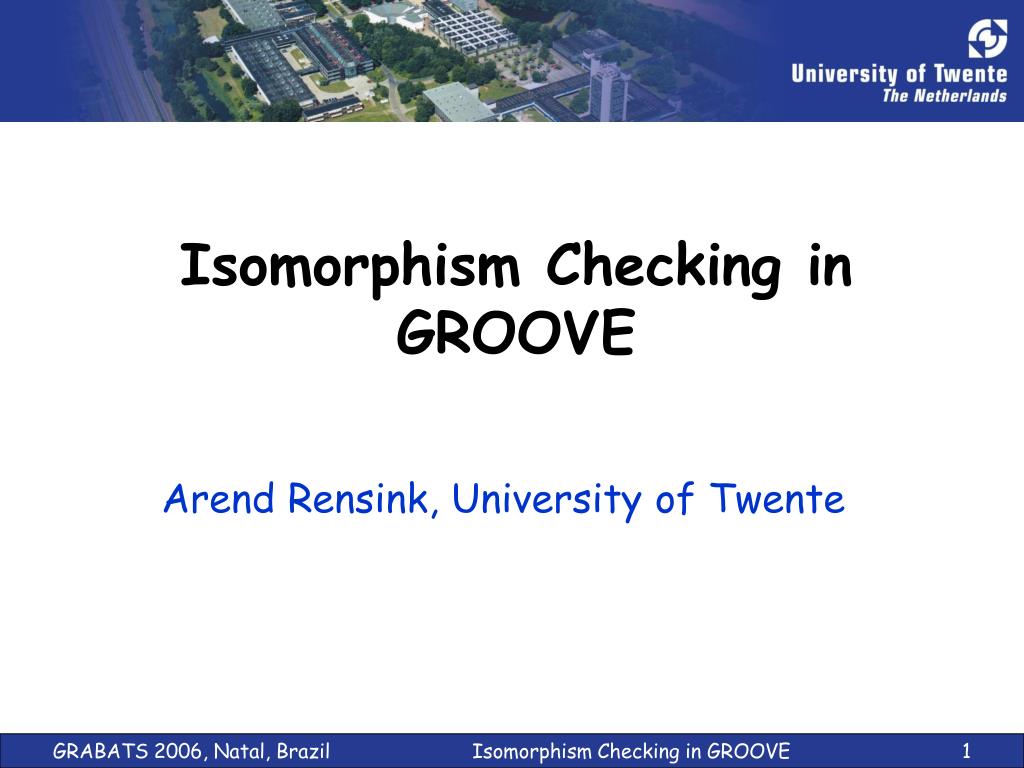 University of Twente
The Netherlands

Isomorphism Checking in GROOVE

Arend Rensink, University of Twente

GRABATS 2006, Natal, Brazil

Isomorphism Checking in GROOVE

1